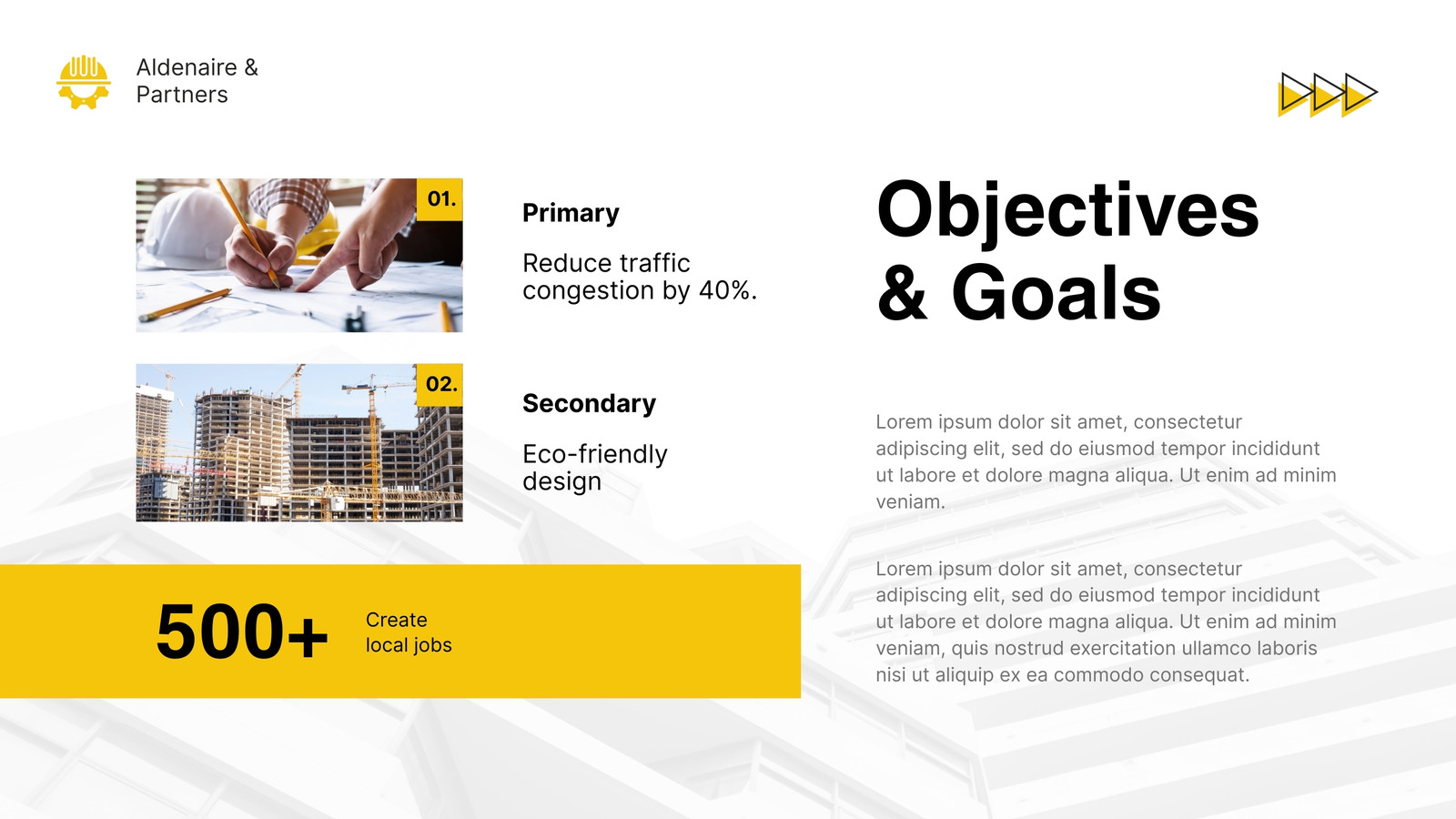 Aldenaire & Partners

01.

Primary

Reduce traffic congestion by 40%.

02.

Secondary

Eco-friendly design

500+

Create local jobs

Objectives & Goals

Lorem ipsum dolor sit amet, consectetur adipiscing elit, sed do eiusmod tempor incididunt ut labore et dolore magna aliqua. Ut enim ad minim veniam.

Lorem ipsum dolor sit amet, consectetur adipiscing elit, sed do eiusmod tempor incididunt ut labore et dolore magna aliqua. Ut enim ad minim veniam, quis nostrud exercitation ullamco laboris nisi ut aliquip ex ea commodo consequat.